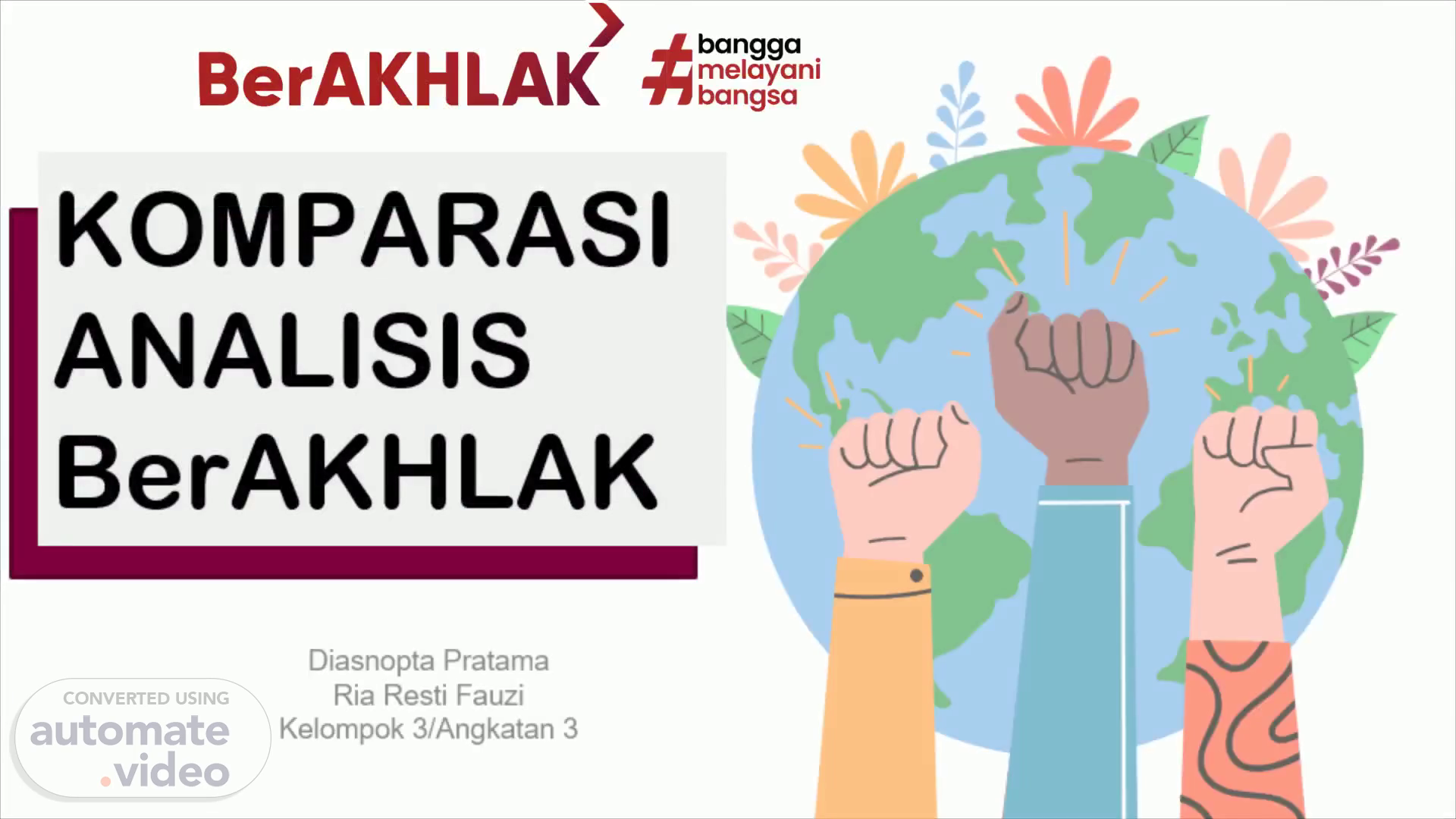 BerAKHLAK #bangga melayani bangsa

KOMPARASI ANALISIS BerAKHLAK

Diasnopta Pratama
Ria Resti Fauzi
Kelompok 3/Angkatan 3

CONVERTED USING
automate.video